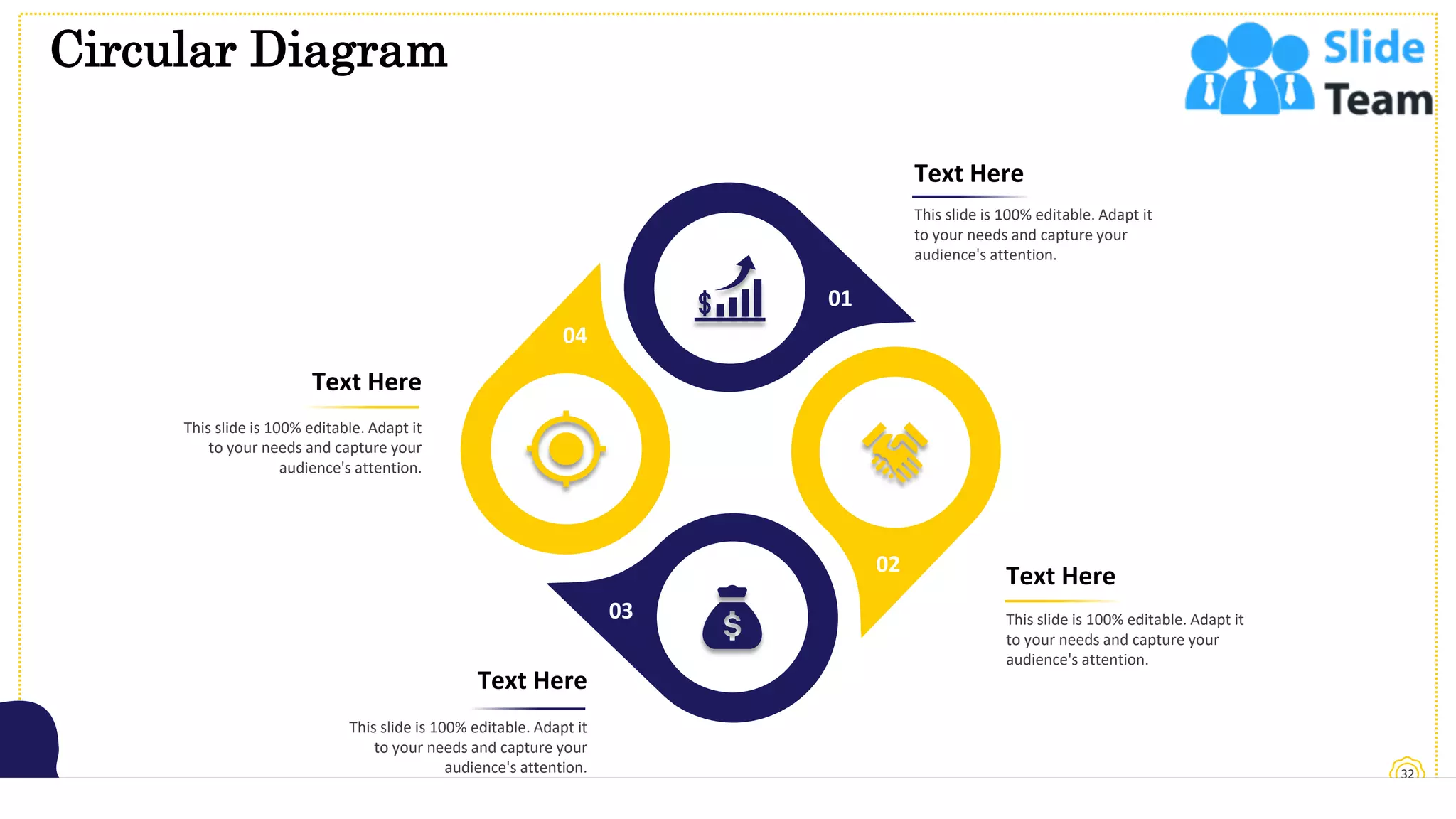 Circular Diagram

Slide Team

Text Here

This slide is 100% editable. Adapt it to your needs and capture your audience's attention.

01

04

Text Here

This slide is 100% editable. Adapt it to your needs and capture your audience's attention.

02

Text Here

This slide is 100% editable. Adapt it to your needs and capture your audience's attention.

03

Text Here

This slide is 100% editable. Adapt it to your needs and capture your audience's attention.

32